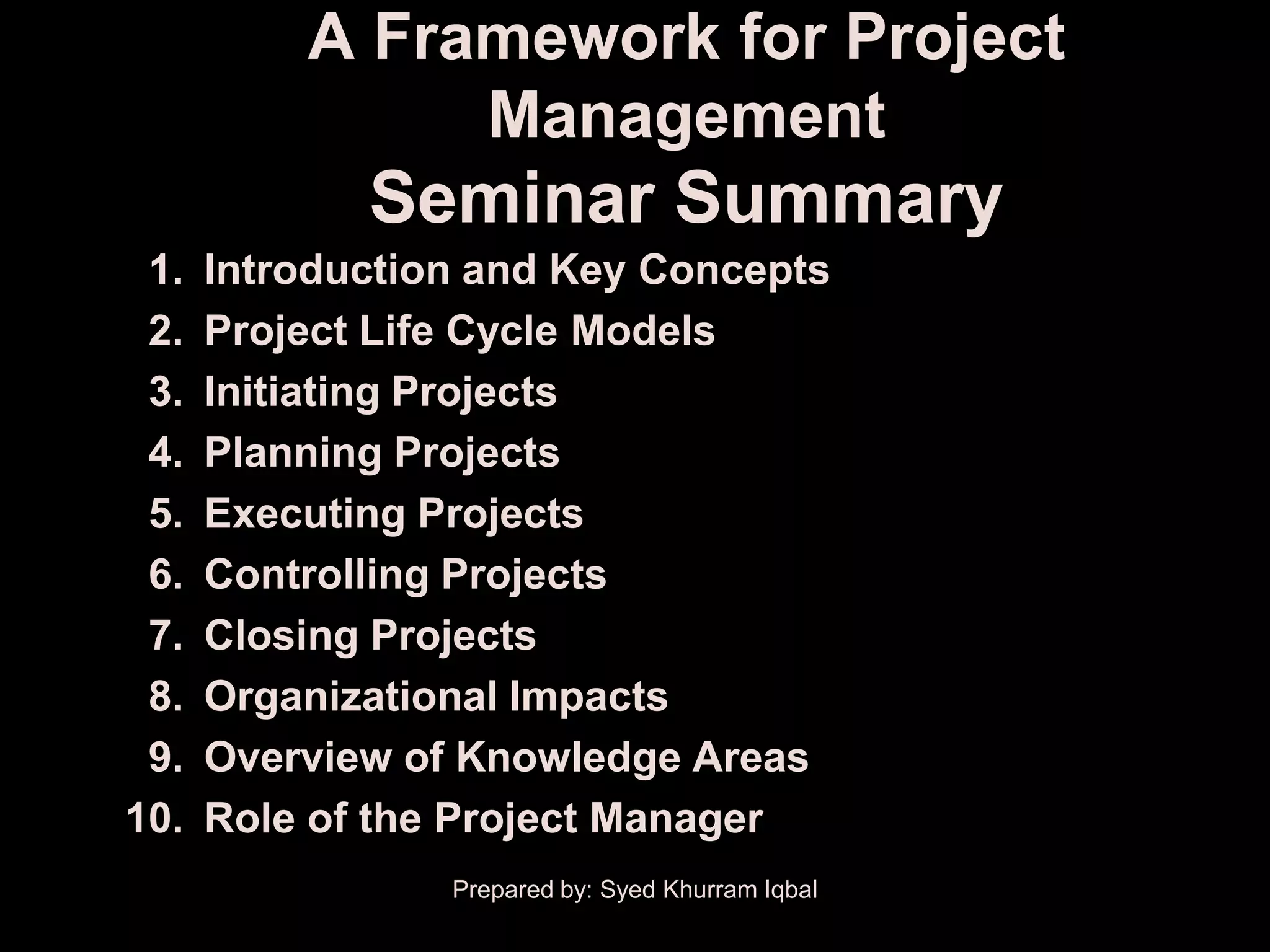 A Framework for Project Management
Seminar Summary

1. Introduction and Key Concepts
2. Project Life Cycle Models
3. Initiating Projects
4. Planning Projects
5. Executing Projects
6. Controlling Projects
7. Closing Projects
8. Organizational Impacts
9. Overview of Knowledge Areas
10. Role of the Project Manager

Prepared by: Syed Khurram Iqbal